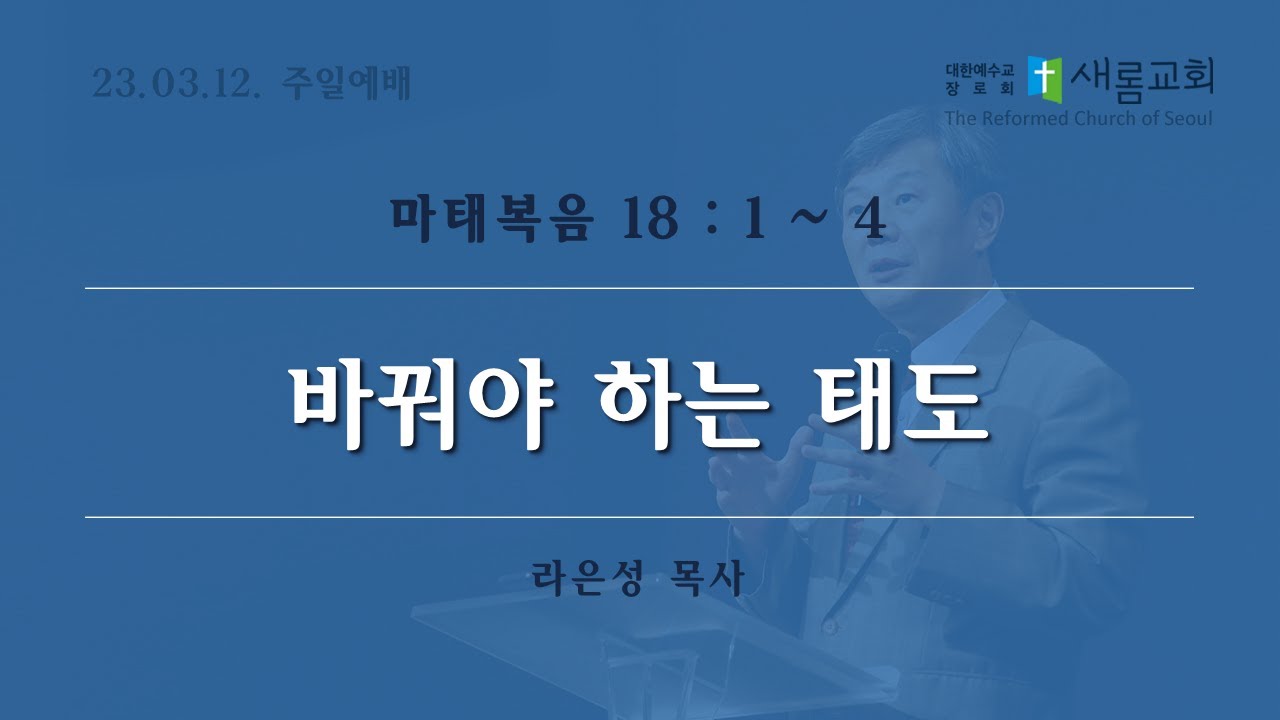 23.03.12. 주일예배

대한예수교
장로회
새롬교회
The Reformed Church of Seoul

마태복음 18 : 1 ~ 4

바꿔야 하는 태도

라은성 목사